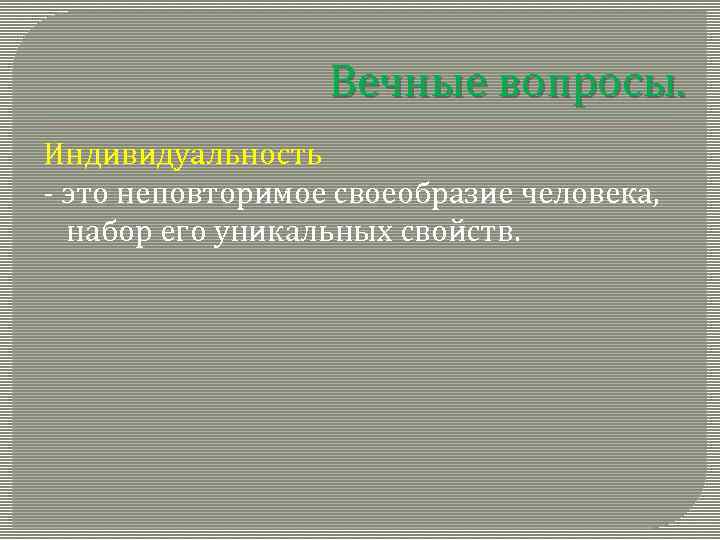 Вечные вопросы.

Индивидуальность

- это неповторимое своеобразие человека, набор его уникальных свойств.